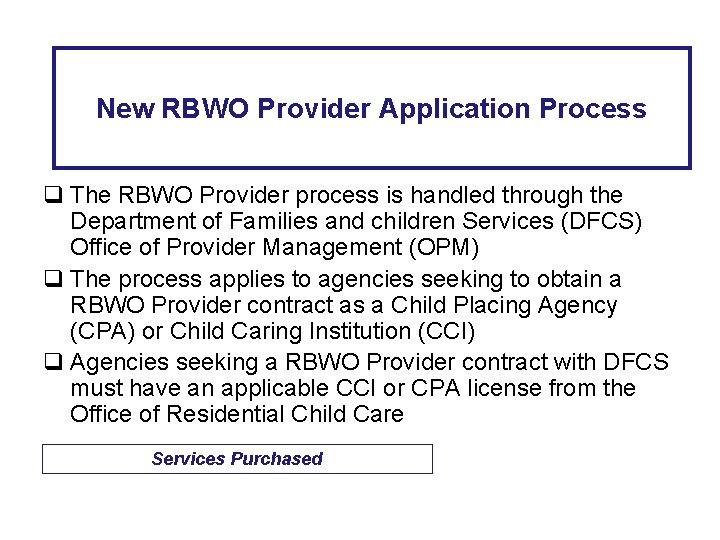 New RBWO Provider Application Process

❑ The RBWO Provider process is handled through the Department of Families and children Services (DFCS) Office of Provider Management (OPM)

❑ The process applies to agencies seeking to obtain a RBWO Provider contract as a Child Placing Agency (CPA) or Child Caring Institution (CCI)

❑ Agencies seeking a RBWO Provider contract with DFCS must have an applicable CCI or CPA license from the Office of Residential Child Care

Services Purchased